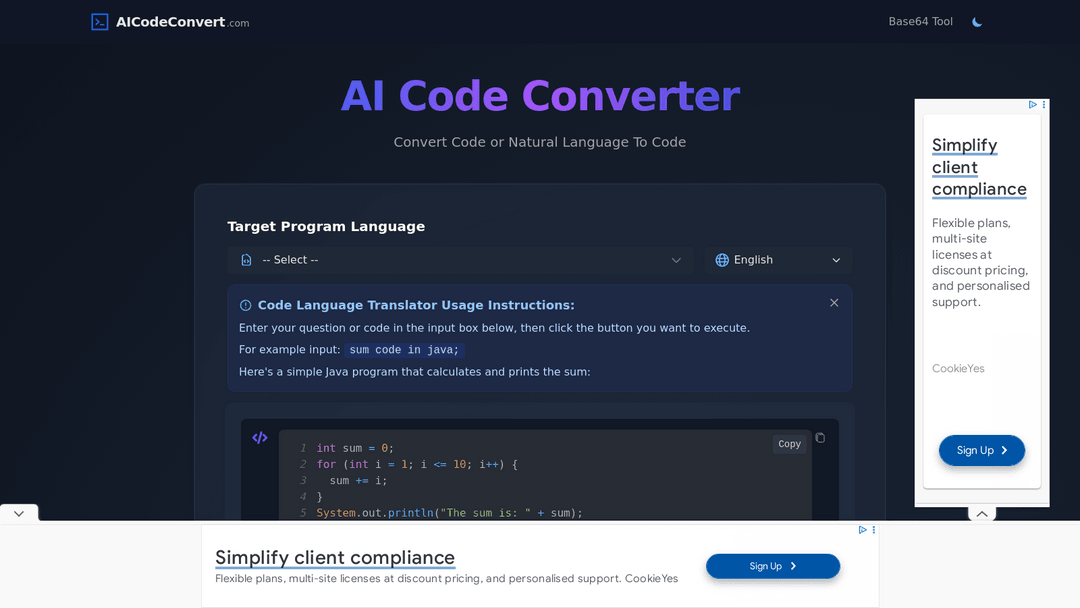 AICodeConvert.com

Base64 Tool

AI Code Converter

Convert Code or Natural Language To Code

Target Program Language

-- Select --

English

Code Language Translator Usage Instructions:

Enter your question or code in the input box below, then click the button you want to execute.

For example input: sum code in java;

Here's a simple Java program that calculates and prints the sum:

Copy

1 int sum = 0;
2 for (int i = 1; i <= 10; i++) {
3 sum += i;
4 }
5 System.out.println("The sum is: " + sum);

Simplify client compliance

Flexible plans, multi-site licenses at discount pricing, and personalised support.

CookieYes

Sign Up

Simplify client compliance

Flexible plans, multi-site licenses at discount pricing, and personalised support. CookieYes

Sign Up